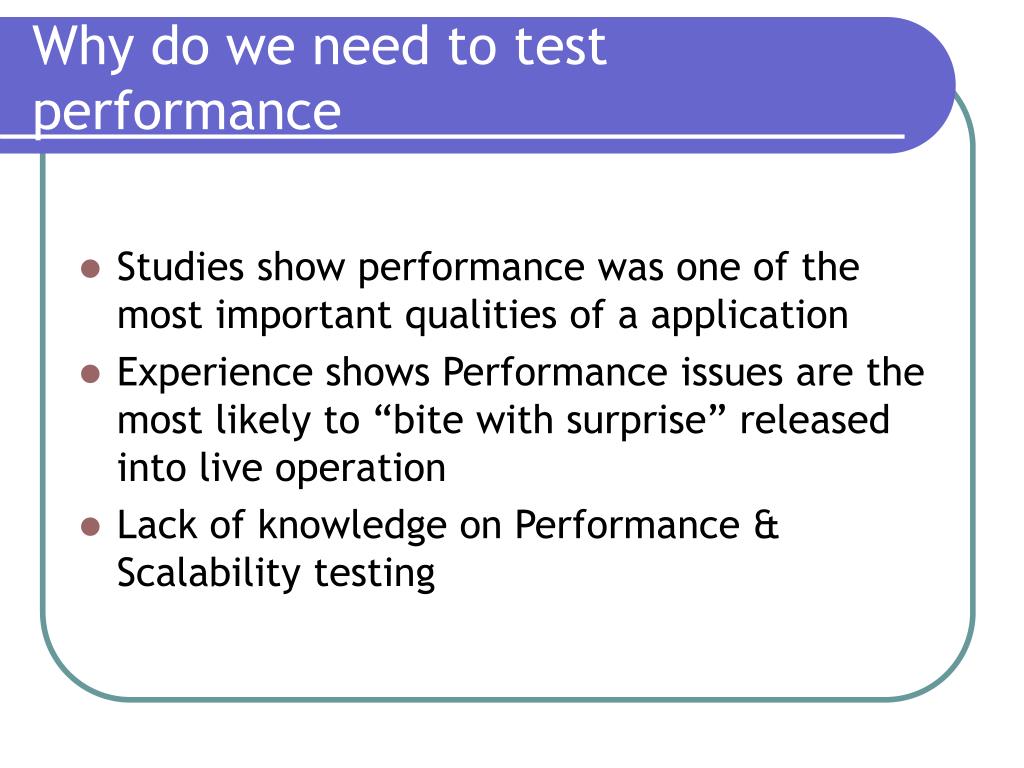 Why do we need to test performance

- Studies show performance was one of the most important qualities of a application
- Experience shows Performance issues are the most likely to “bite with surprise” released into live operation
- Lack of knowledge on Performance & Scalability testing